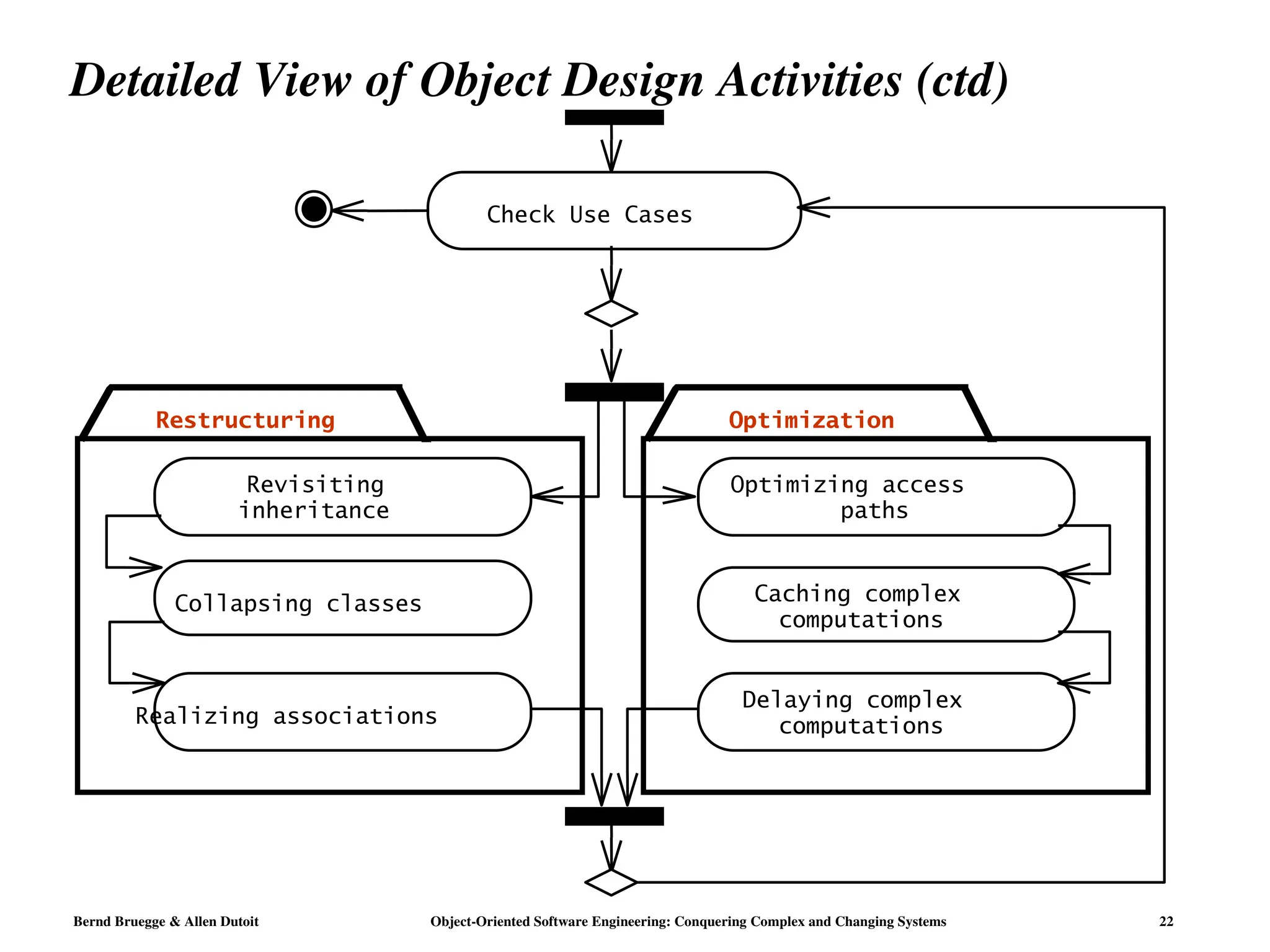 Detailed View of Object Design Activities (ctd)

Check Use Cases

Restructuring

Revisiting inheritance

Collapsing classes

Realizing associations

Optimization

Optimizing access paths

Caching complex computations

Delaying complex computations

Bernd Bruegge & Allen Dutoit

Object-Oriented Software Engineering: Conquering Complex and Changing Systems

22